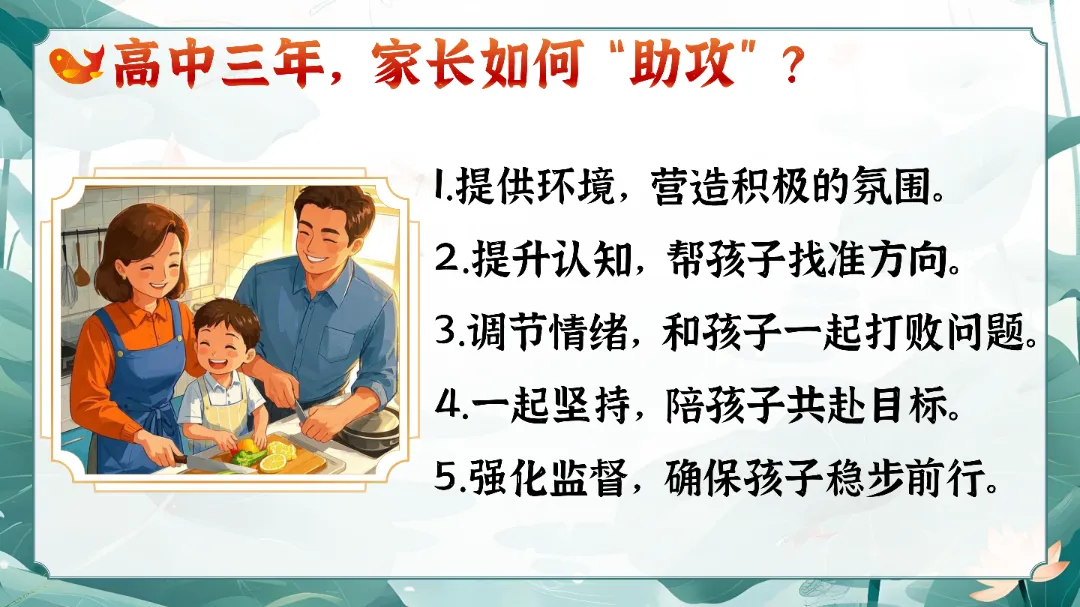 高中三年，家长如何“助攻”？

1.提供环境，营造积极的氛围。

2.提升认知，帮孩子找准方向。

3.调节情绪，和孩子一起打败问题。

4.一起坚持，陪孩子共赴目标。

5.强化监督，确保孩子稳步前行。